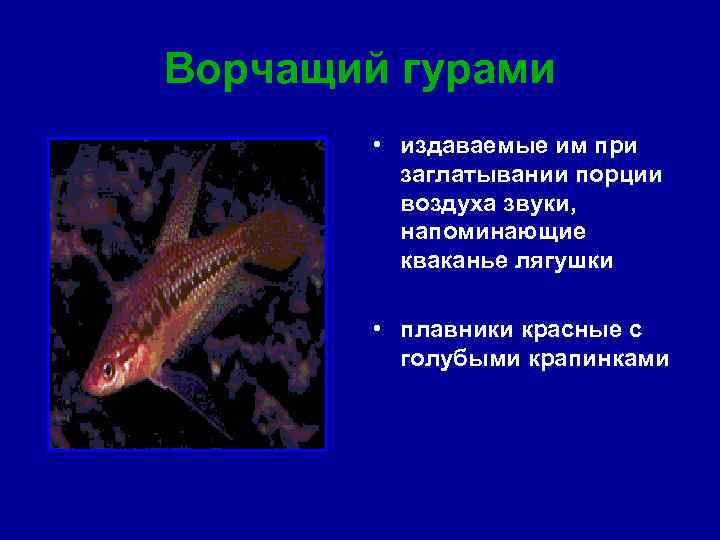 Ворчащий гурами

• издаваемые им при заглатывании порции воздуха звуки, напоминающие кваканье лягушки

• плавники красные с голубыми крапинками